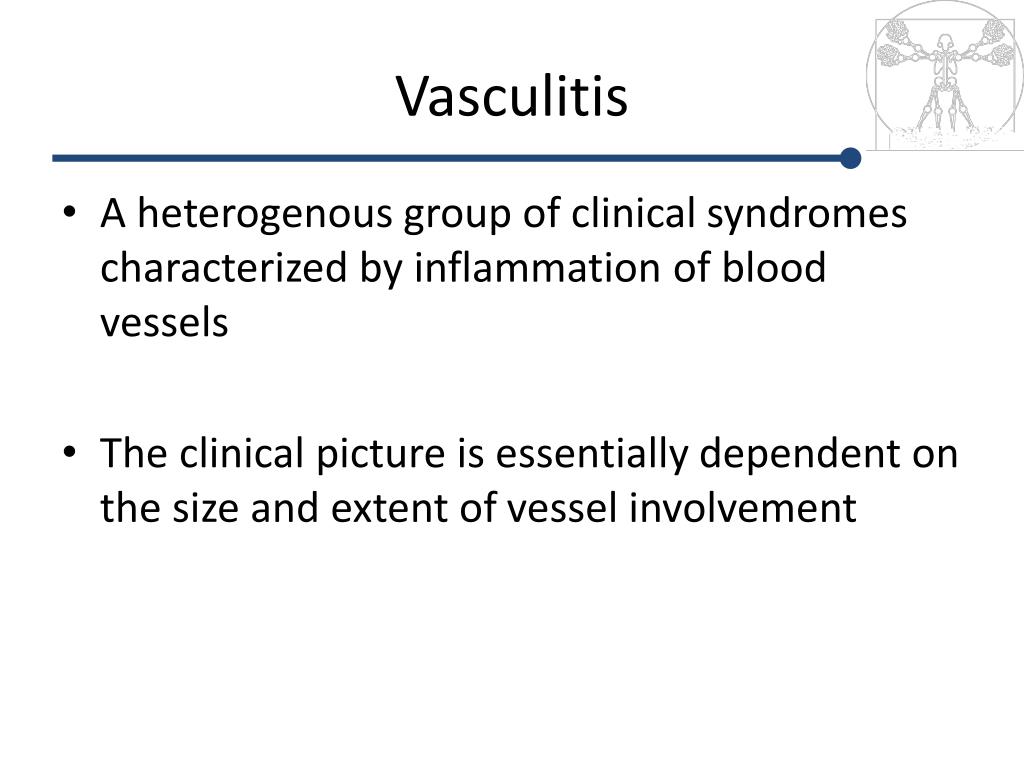 Vasculitis

• A heterogenous group of clinical syndromes characterized by inflammation of blood vessels

• The clinical picture is essentially dependent on the size and extent of vessel involvement